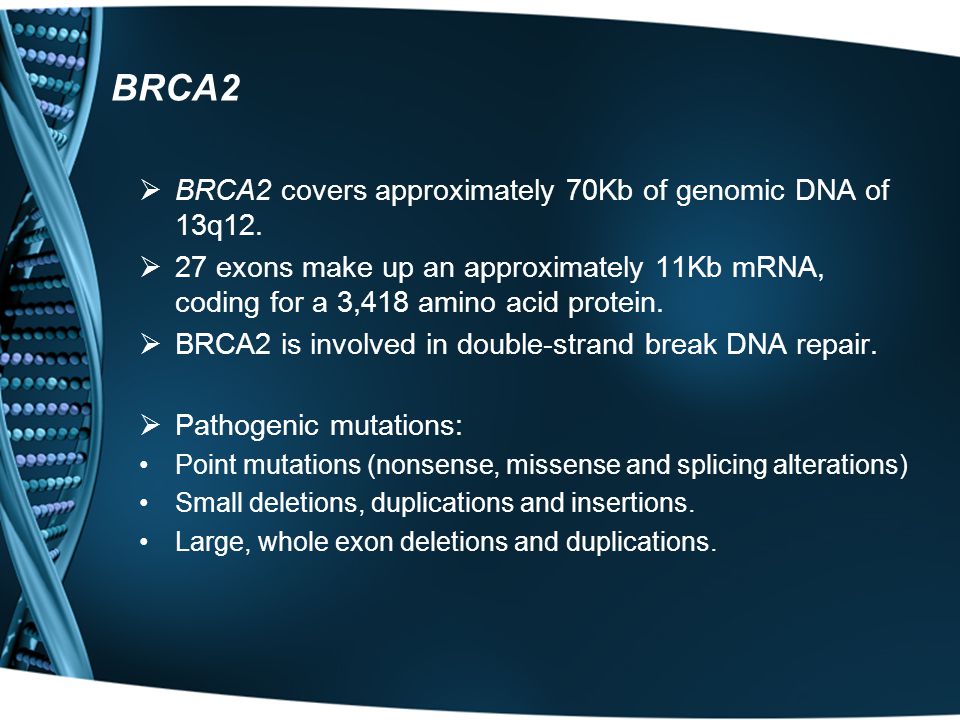 BRCA2

➢ BRCA2 covers approximately 70Kb of genomic DNA of 13q12.

➢ 27 exons make up an approximately 11Kb mRNA, coding for a 3,418 amino acid protein.

➢ BRCA2 is involved in double-strand break DNA repair.

➢ Pathogenic mutations:

• Point mutations (nonsense, missense and splicing alterations)

• Small deletions, duplications and insertions.

• Large, whole exon deletions and duplications.